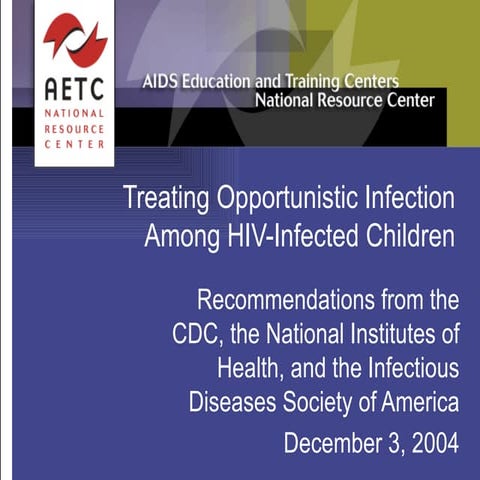 AETC
NATIONAL
RESOURCE
CENTER

AIDS Education and Training Centers
National Resource Center

Treating Opportunistic Infection Among HIV-Infected Children

Recommendations from the CDC, the National Institutes of Health, and the Infectious Diseases Society of America

December 3, 2004